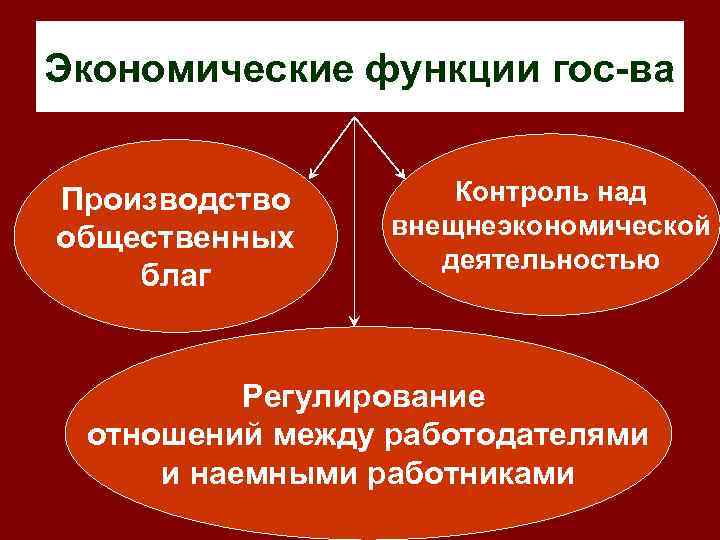 Экономические функции гос-ва

Производство общественных благ

Контроль над внещнеэкономической деятельностью

Регулирование отношений между работодателями и наемными работниками